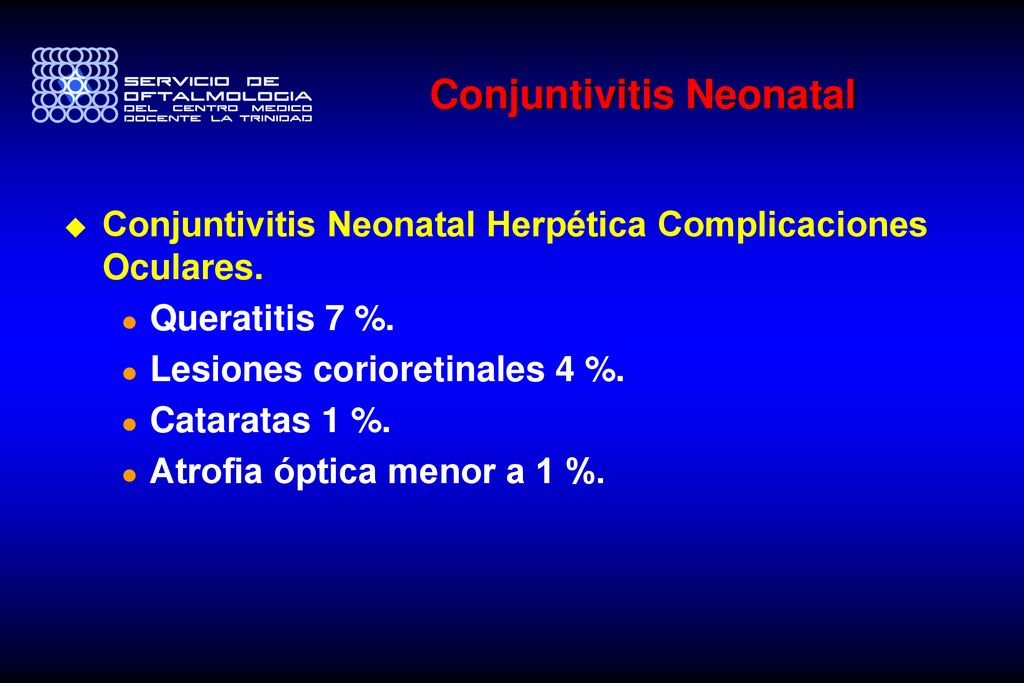 SERVICIO DE OFTALMOLOGIA DEL CENTRO MEDICO DOCENTE LA TRINIDAD

Conjuntivitis Neonatal

Conjuntivitis Neonatal Herpética Complicaciones Oculares.

Queratitis 7 %.

Lesiones corioretinales 4 %.

Cataratas 1 %.

Atrofia óptica menor a 1 %.